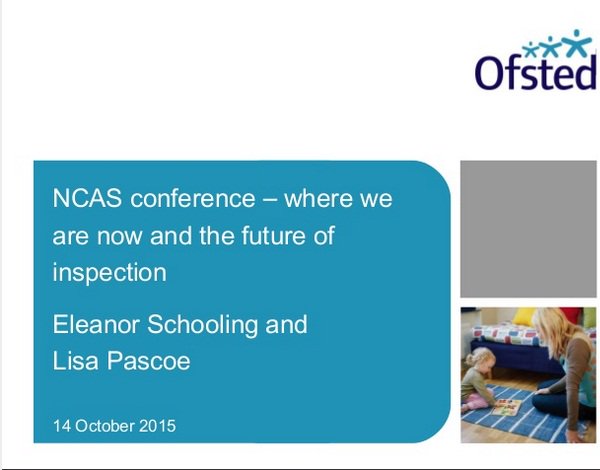 Ofsted

NCAS conference – where we are now and the future of inspection

Eleanor Schooling and Lisa Pascoe

14 October 2015